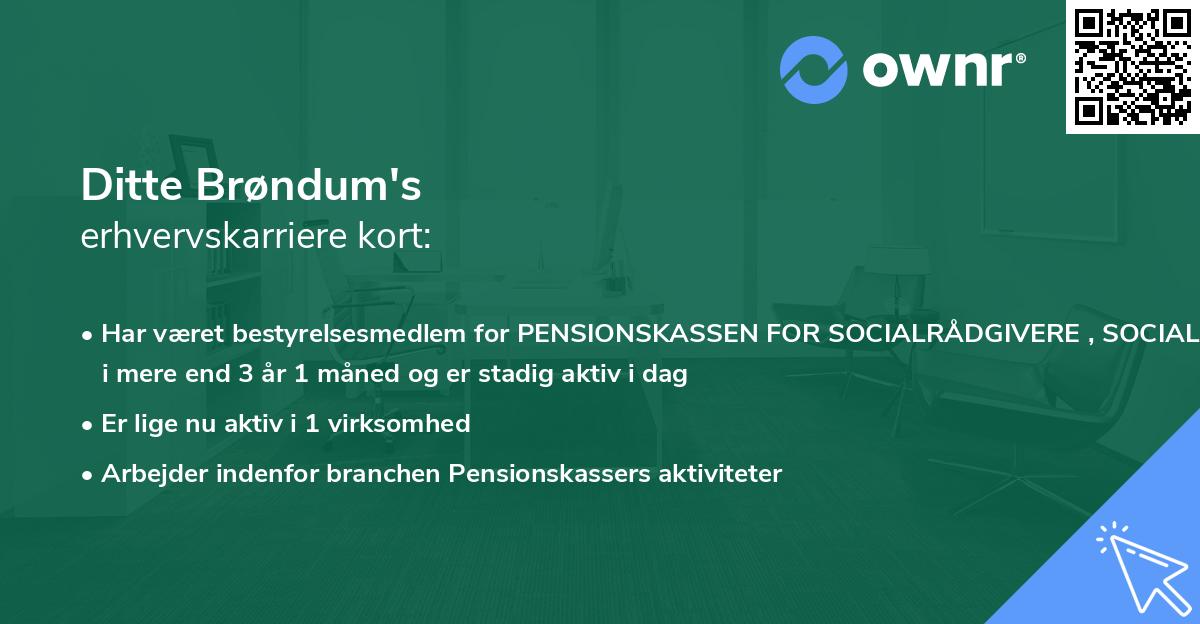 ownr®

Ditte Brøndum's
erhvervskarriere kort:

• Har været bestyrelsesmedlem for PENSIONSKASSEN FOR SOCIALRÅDGIVERE , SOCIAL i mere end 3 år 1 måned og er stadig aktiv i dag

• Er lige nu aktiv i 1 virksomhed

• Arbejder indenfor branchen Pensionskassers aktiviteter